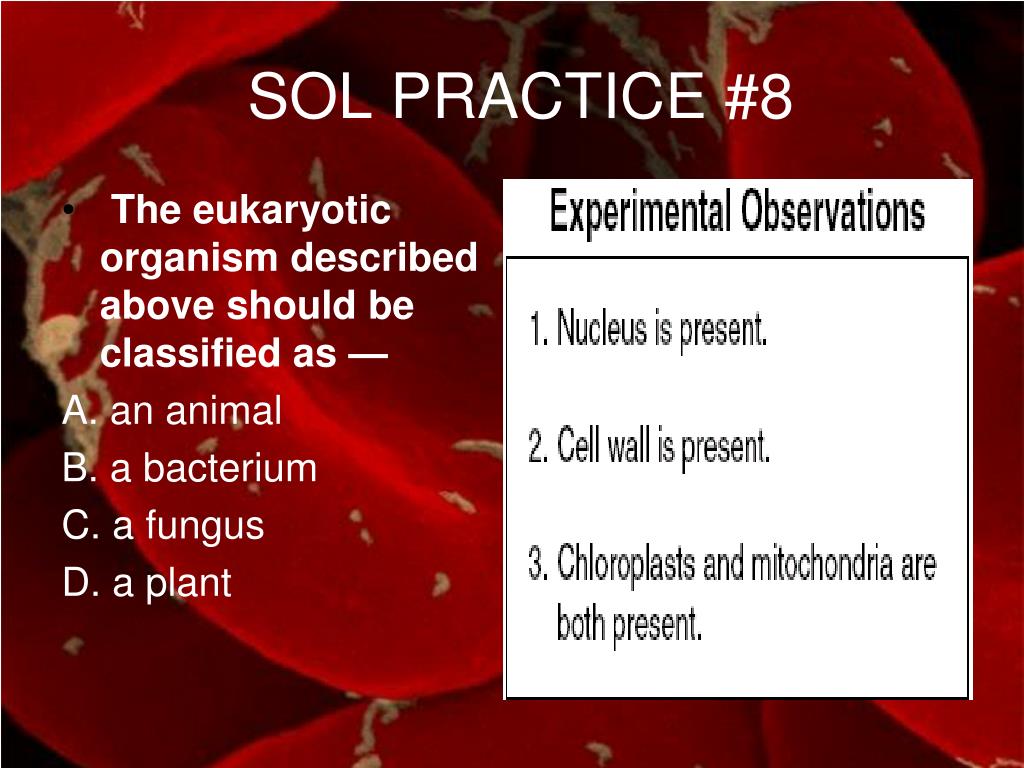 SOL PRACTICE #8

• The eukaryotic organism described above should be classified as —

A. an animal
B. a bacterium
C. a fungus
D. a plant

Experimental Observations

1. Nucleus is present.

2. Cell wall is present.

3. Chloroplasts and mitochondria are both present.